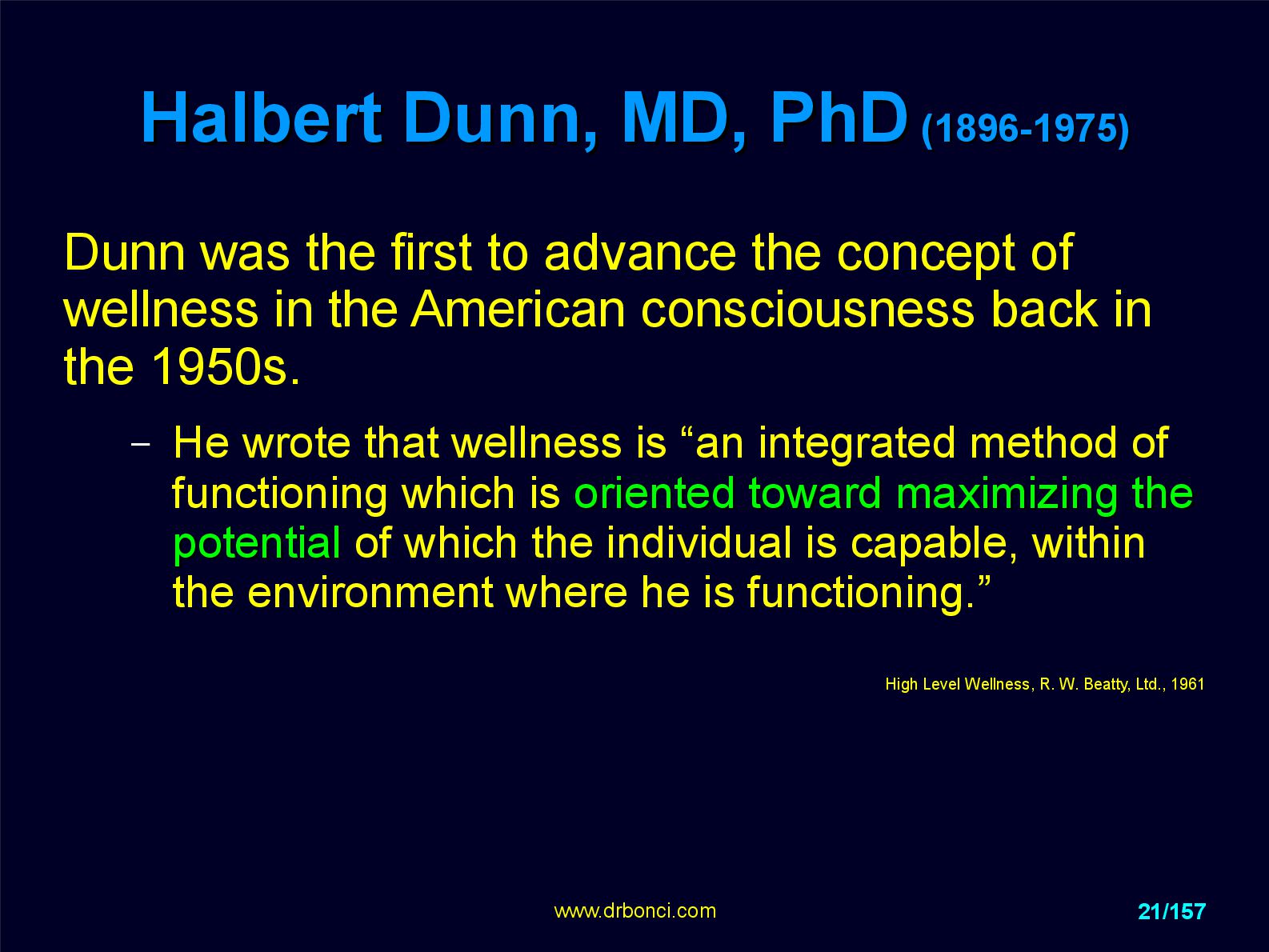 Halbert Dunn, MD, PhD (1896-1975)

Dunn was the first to advance the concept of wellness in the American consciousness back in the 1950s.

– He wrote that wellness is “an integrated method of functioning which is oriented toward maximizing the potential of which the individual is capable, within the environment where he is functioning.”

High Level Wellness, R. W. Beatty, Ltd., 1961

www.drbonci.com

21/157